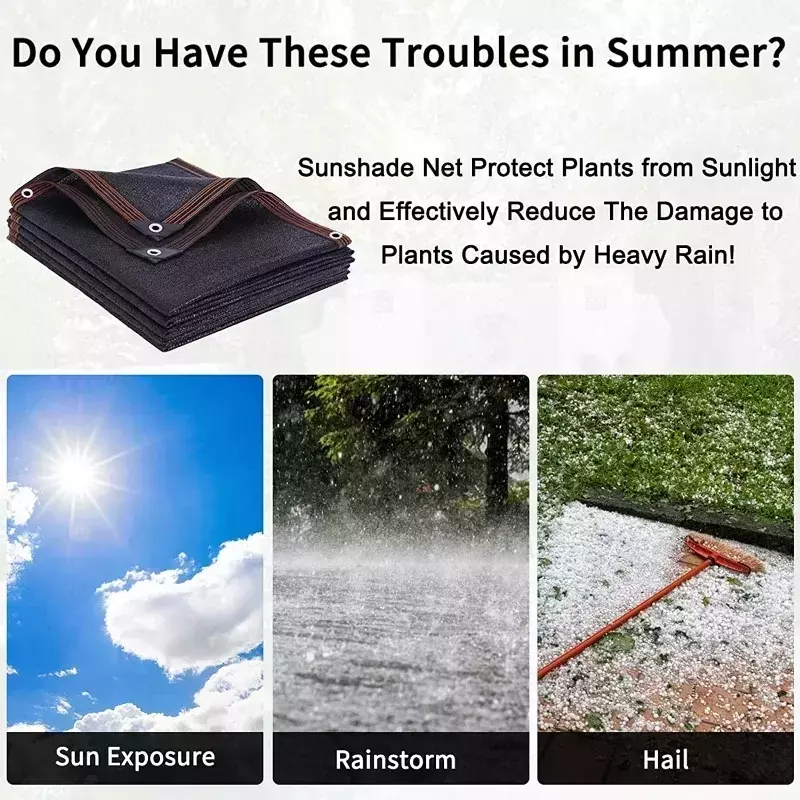 Do You Have These Troubles in Summer?

Sunshade Net Protect Plants from Sunlight and Effectively Reduce The Damage to Plants Caused by Heavy Rain!

Sun Exposure

Rainstorm

Hail